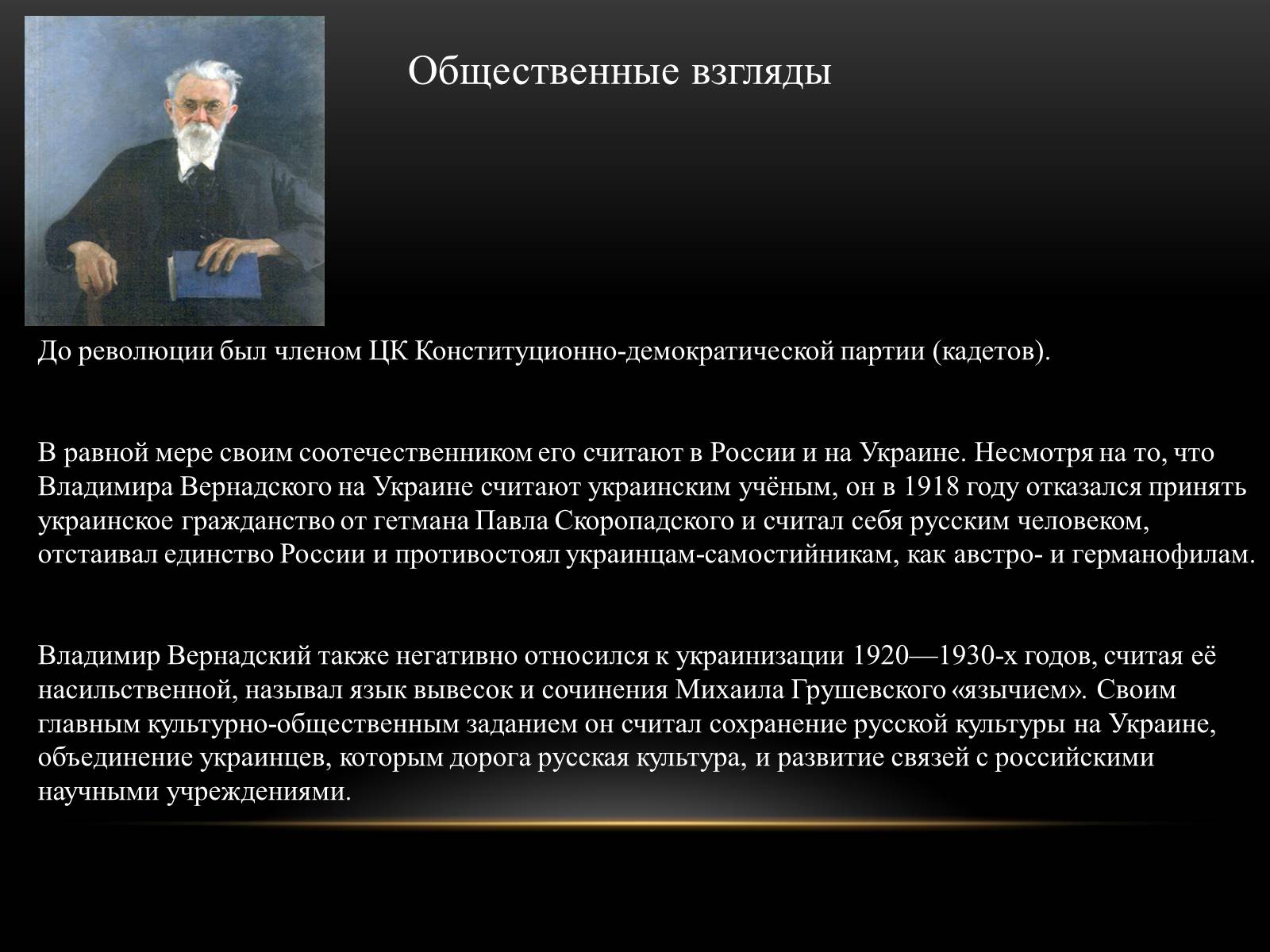 Общественные взгляды

До революции был членом ЦК Конституционно-демократической партии (кадетов).

В равной мере своим соотечественником его считают в России и на Украине. Несмотря на то, что Владимира Вернадского на Украине считают украинским учёным, он в 1918 году отказался принять украинское гражданство от гетмана Павла Скоропадского и считал себя русским человеком, отстаивал единство России и противостоял украинцам-самостийникам, как австро- и германофилам.

Владимир Вернадский также негативно относился к украинизации 1920—1930-х годов, считая её насильственной, называл язык вывесок и сочинения Михаила Грушевского «язычием». Своим главным культурно-общественным заданием он считал сохранение русской культуры на Украине, объединение украинцев, которым дорога русская культура, и развитие связей с российскими научными учреждениями.